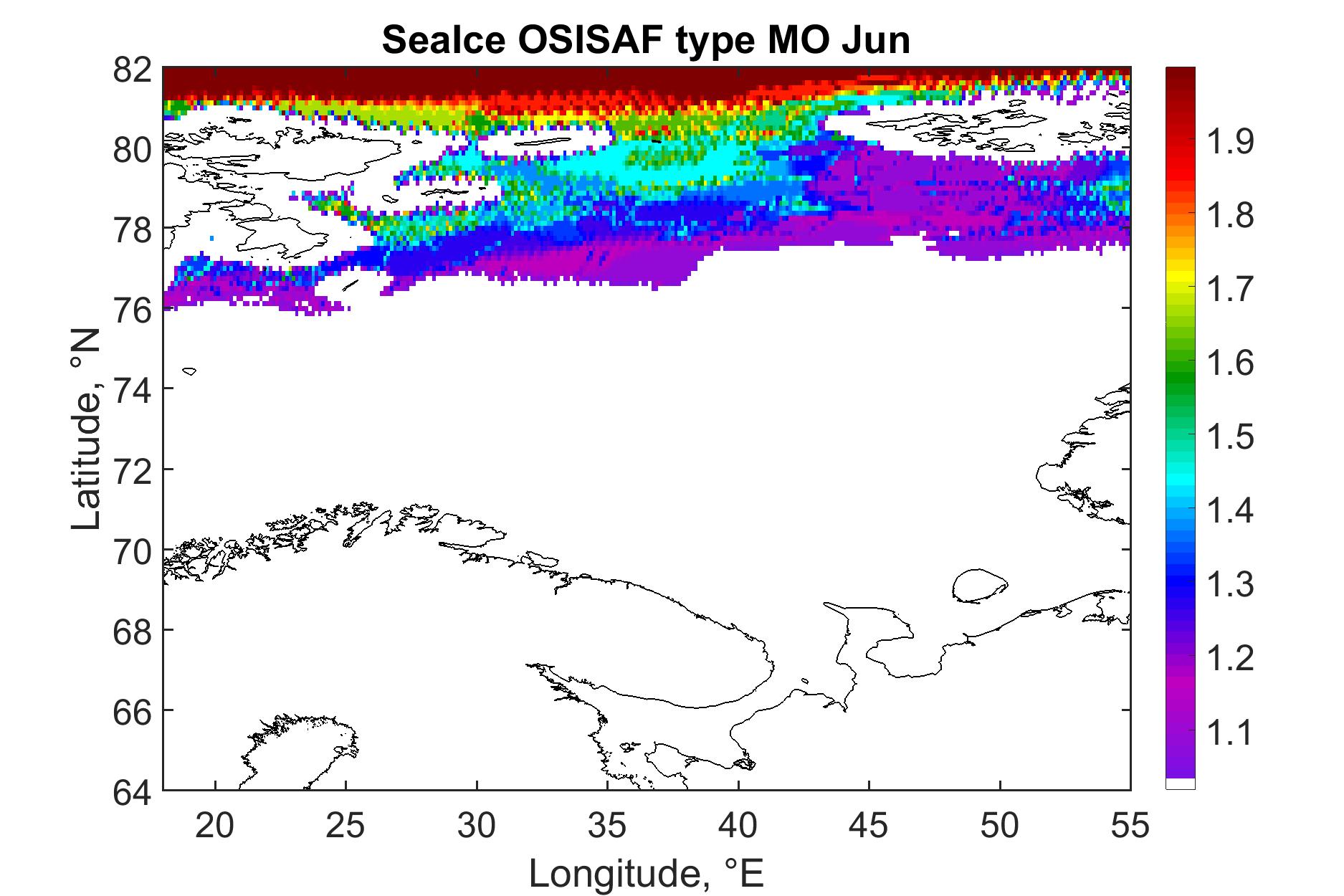 SeaIce OSISAF type MO Jun

82
80
78
76
74
72
70
68
66
64

Latitude, °N

20
25
30
35
40
45
50
55

Longitude, °E

1.9
1.8
1.7
1.6
1.5
1.4
1.3
1.2
1.1